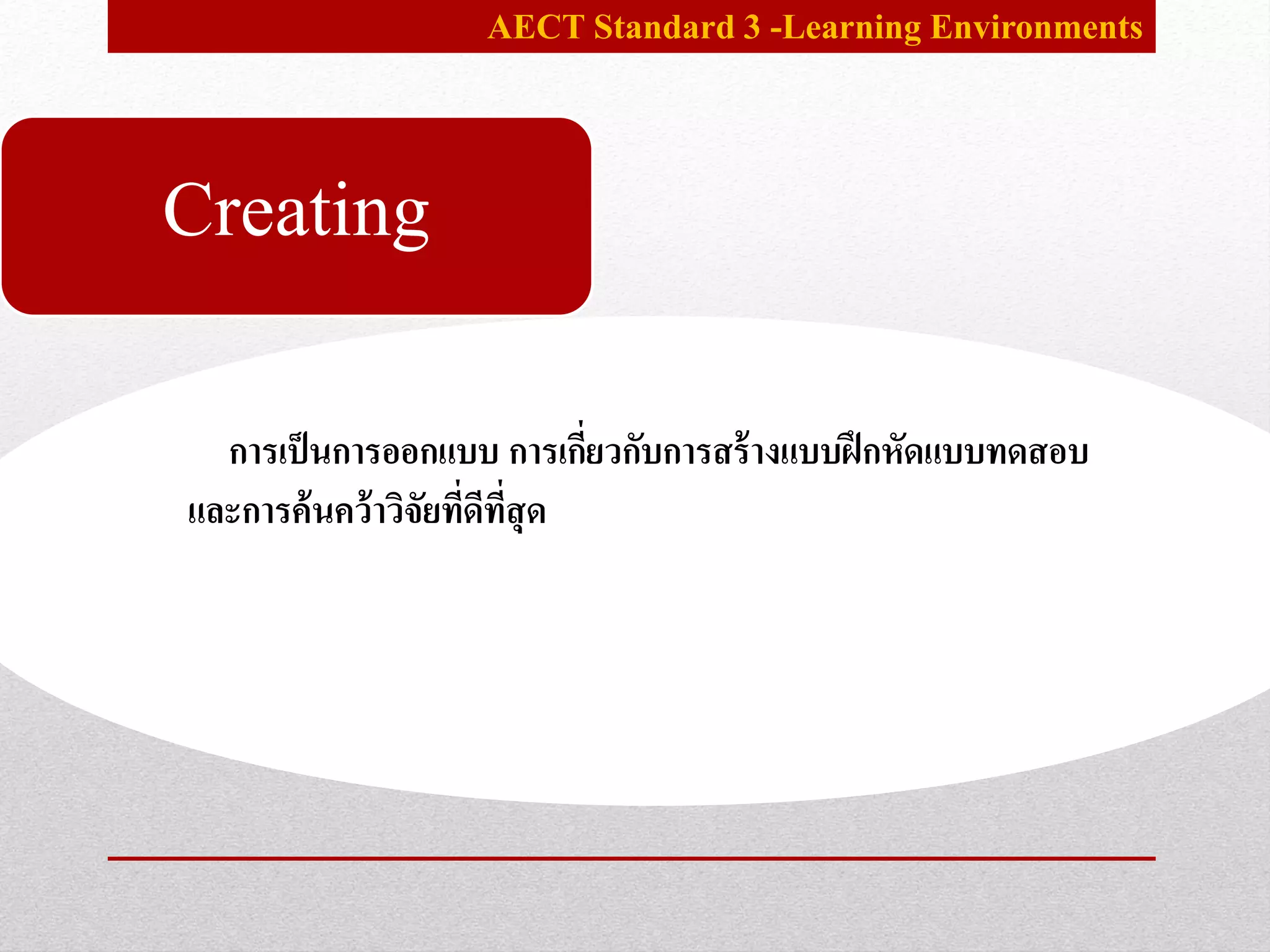 AECT Standard 3 -Learning Environments

Creating

การเป็นการออกแบบ การเกี่ยวกับการสร้างแบบฝึกหัดแบบทดสอบและการค้นคว้าวิจัยที่ดีที่สุด